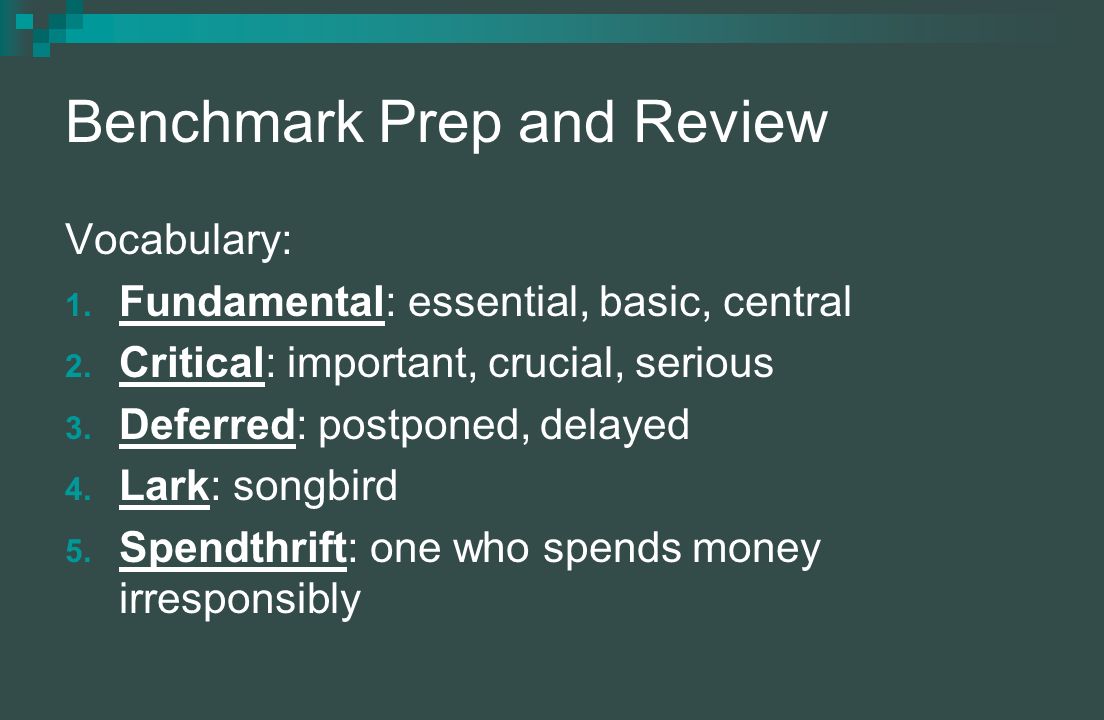 Benchmark Prep and Review

Vocabulary:

1. Fundamental: essential, basic, central
2. Critical: important, crucial, serious
3. Deferred: postponed, delayed
4. Lark: songbird
5. Spendthrift: one who spends money irresponsibly